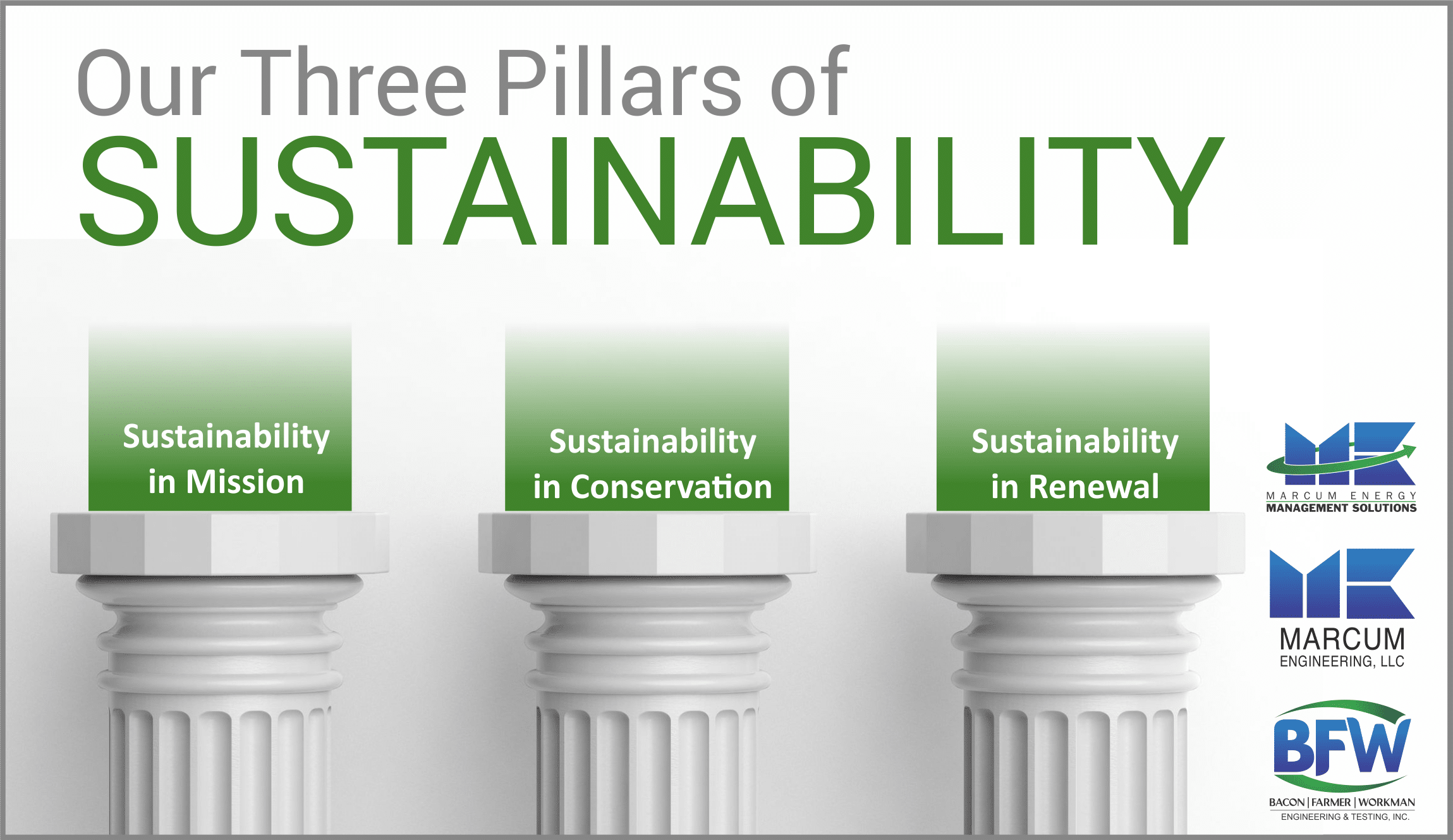 Our Three Pillars of
SUSTAINABILITY

Sustainability in Mission

Sustainability in Conservation

Sustainability in Renewal

MARCUM ENERGY
MANAGEMENT SOLUTIONS

MARCUM
ENGINEERING, LLC

BFW
BACON | FARMER | WORKMAN
ENGINEERING & TESTING, INC.